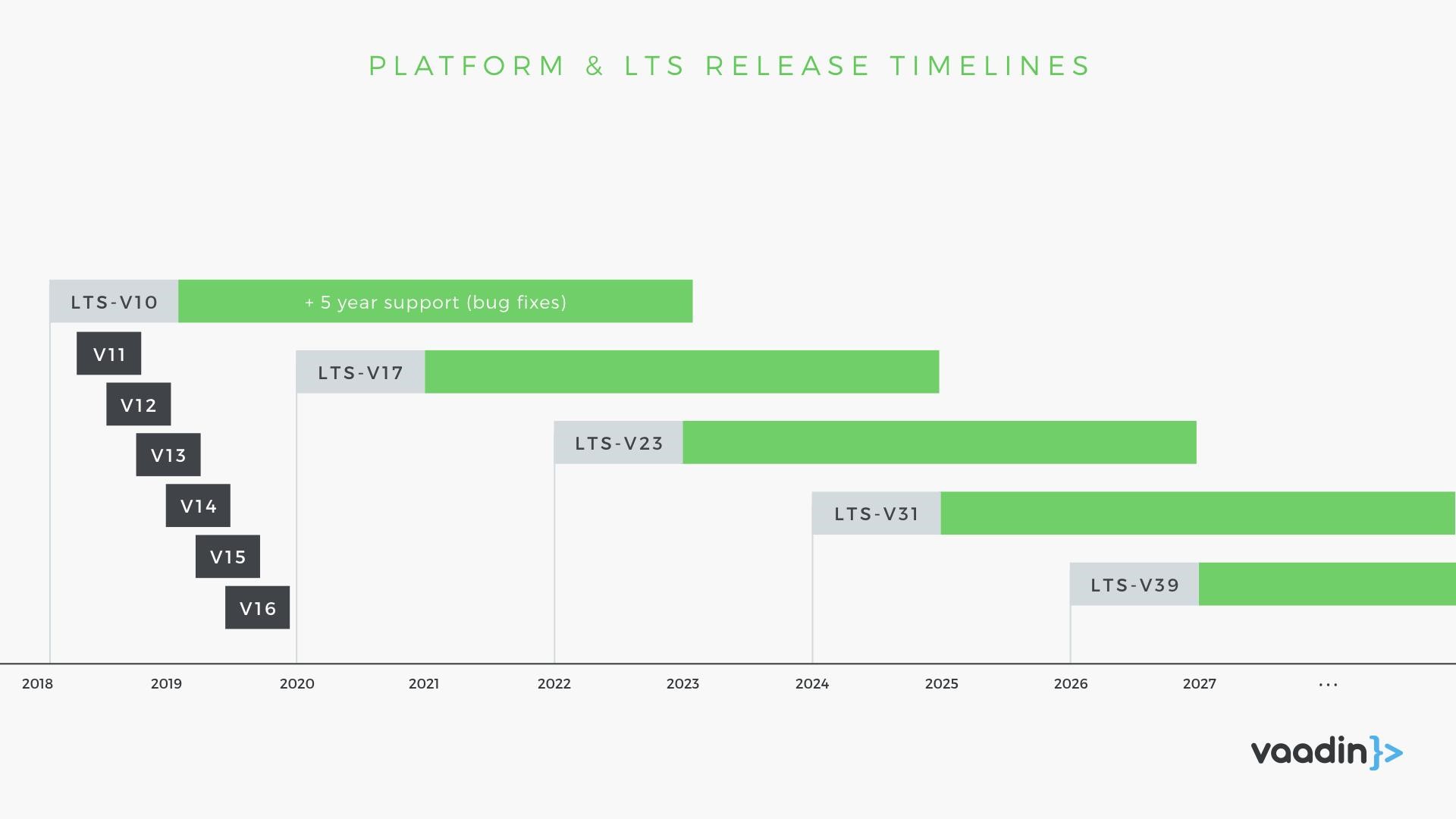 PLATFORM & LTS RELEASE TIMELINES

LTS-V10

+ 5 year support (bug fixes)

V11

V12

V13

V14

V15

V16

LTS-V17

LTS-V23

LTS-V31

LTS-V39

2018 2019 2020 2021 2022 2023 2024 2025 2026 2027 ...

vaadin}>